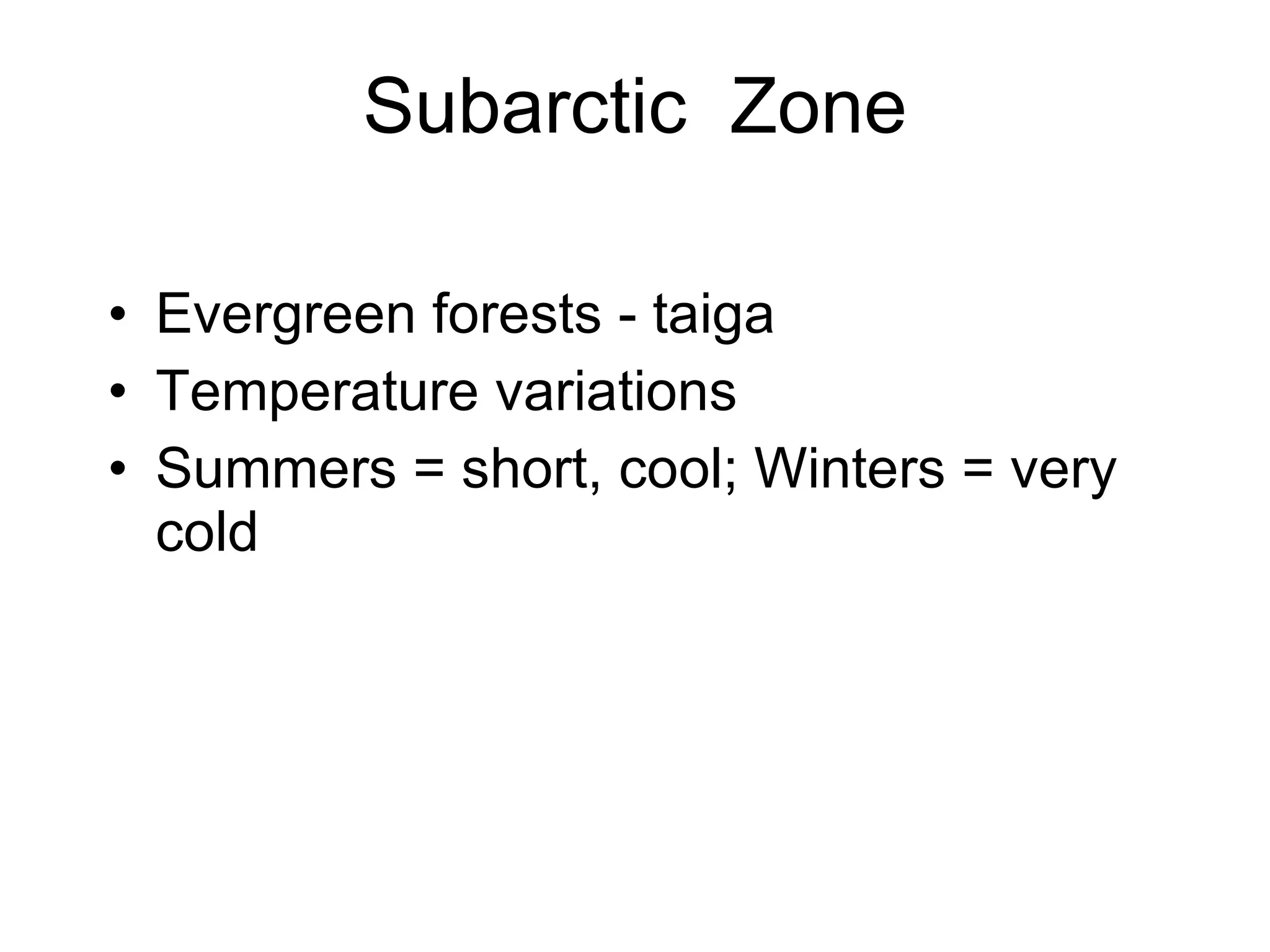 Subarctic Zone

• Evergreen forests - taiga
• Temperature variations
• Summers = short, cool; Winters = very cold